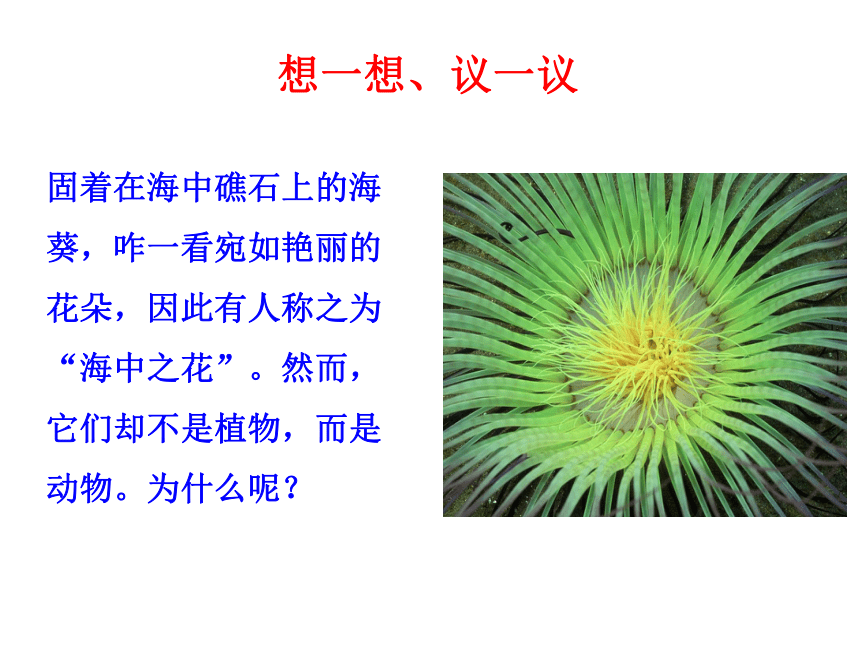 想一想、议一议

固着在海中礁石上的海葵，咋一看宛如艳丽的花朵，因此有人称之为“海中之花”。然而，它们却不是植物，而是动物。为什么呢？